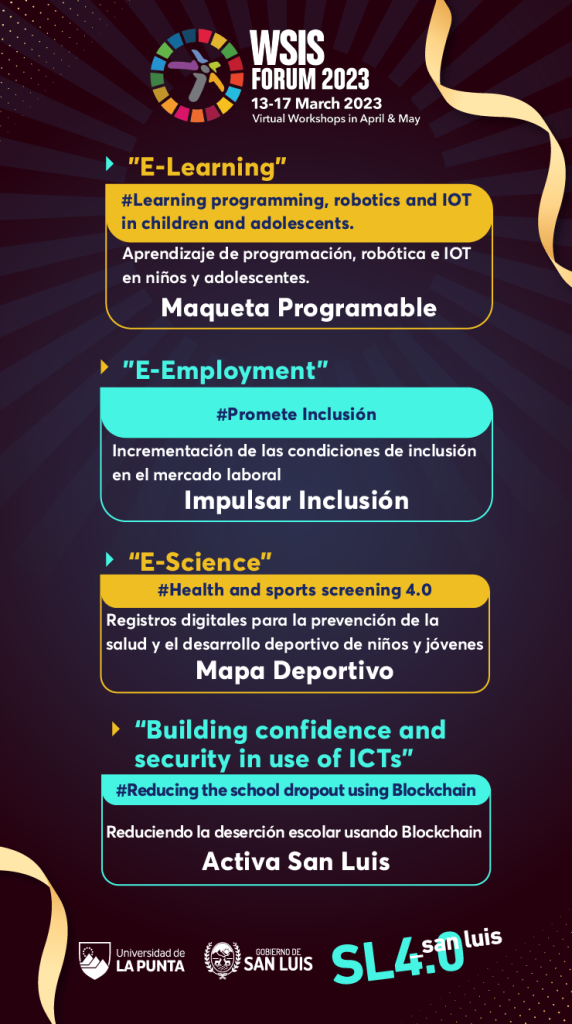 WSIS FORUM 2023
13-17 March 2023
Virtual Workshops in April & May

"E-Learning"

#Learning programming, robotics and IOT in children and adolescents.

Aprendizaje de programación, robótica e IOT en niños y adolescentes.

Maqueta Programable

"E-Employment"

#Promete Inclusión

Incrementación de las condiciones de inclusión en el mercado laboral

Impulsar Inclusión

"E-Science"

#Health and sports screening 4.0

Registros digitales para la prevención de la salud y el desarrollo deportivo de niños y jóvenes

Mapa Deportivo

"Building confidence and security in use of ICTs"

#Reducing the school dropout using Blockchain

Reduciendo la deserción escolar usando Blockchain

Activa San Luis

Universidad de LA PUNTA

GOBIERNO DE SAN LUIS

SL4.0 san luis